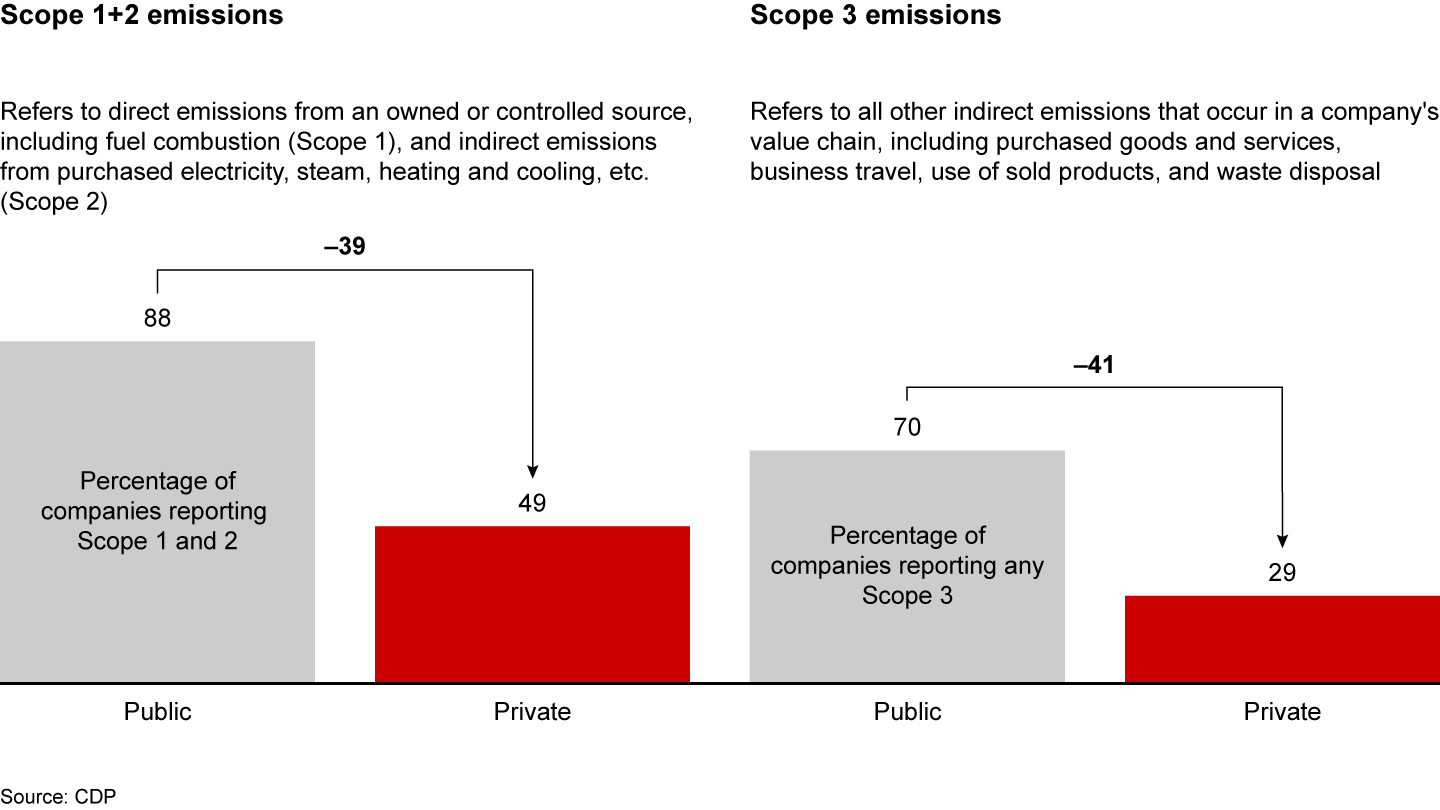 Scope 1+2 emissions

Refers to direct emissions from an owned or controlled source, including fuel combustion (Scope 1), and indirect emissions from purchased electricity, steam, heating and cooling, etc. (Scope 2)

–39

88

Percentage of companies reporting Scope 1 and 2

49

Public

Private

Scope 3 emissions

Refers to all other indirect emissions that occur in a company's value chain, including purchased goods and services, business travel, use of sold products, and waste disposal

–41

70

Percentage of companies reporting any Scope 3

29

Public

Private

Source: CDP